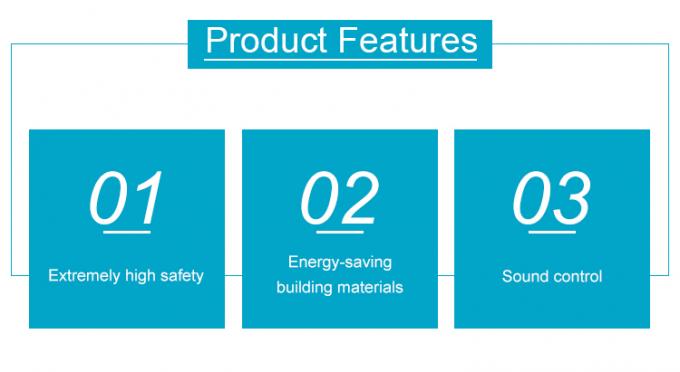 Product Features

01

Extremely high safety

02

Energy-saving building materials

03

Sound control